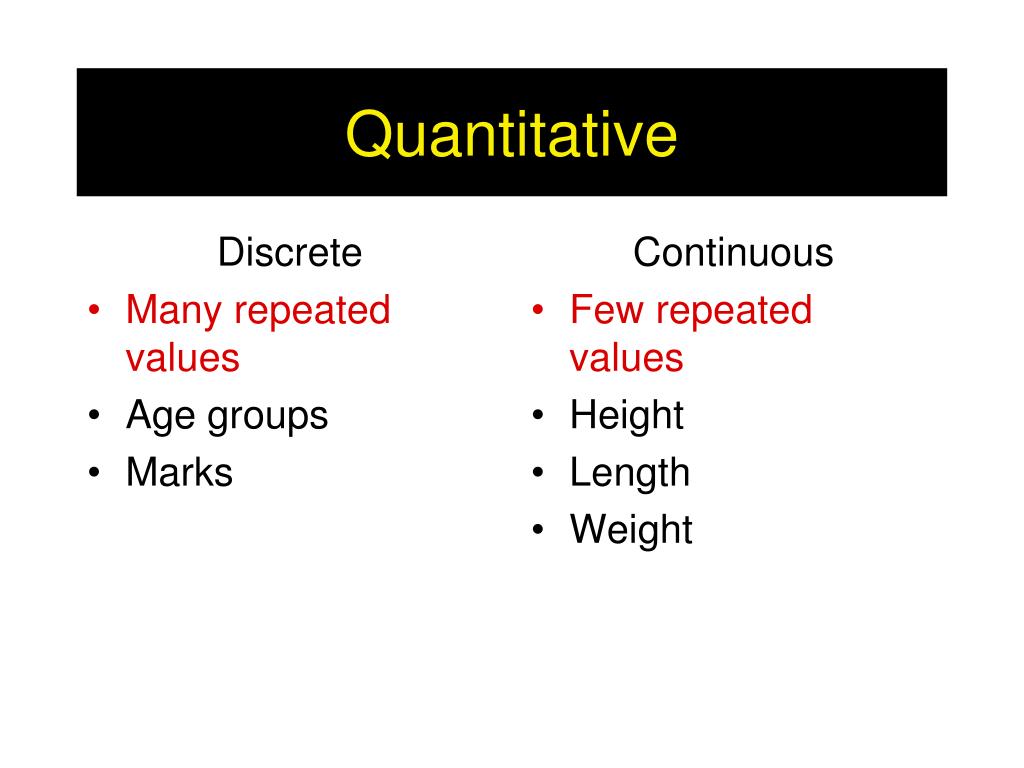 Quantitative

Discrete
• Many repeated values
• Age groups
• Marks

Continuous
• Few repeated values
• Height
• Length
• Weight